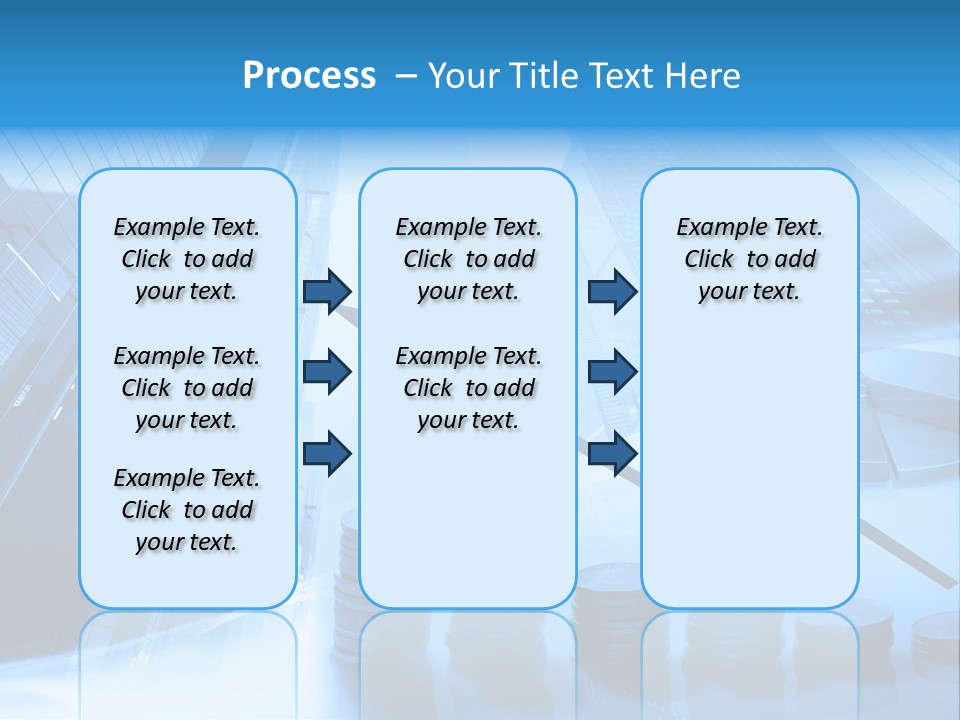 Process – Your Title Text Here

Example Text. Click to add your text.

Example Text. Click to add your text.

Example Text. Click to add your text.

Example Text. Click to add your text.

Example Text. Click to add your text.

Example Text. Click to add your text.